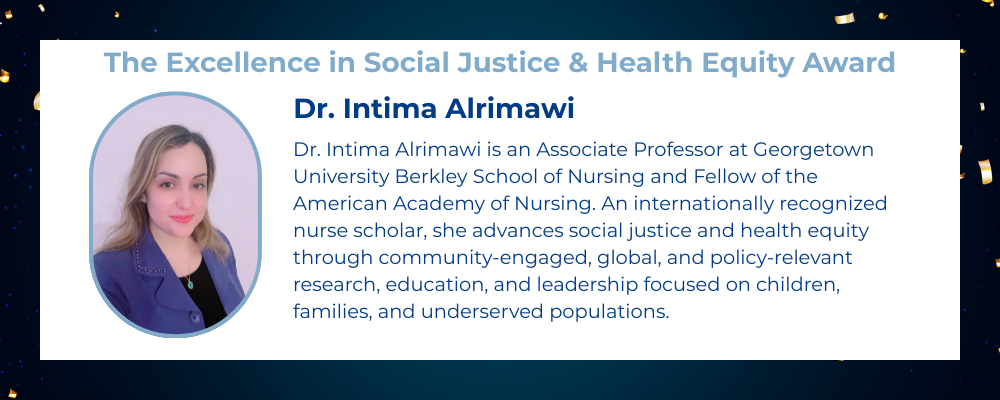 The Excellence in Social Justice & Health Equity Award

Dr. Intima Alrimawi

Dr. Intima Alrimawi is an Associate Professor at Georgetown University Berkley School of Nursing and Fellow of the American Academy of Nursing. An internationally recognized nurse scholar, she advances social justice and health equity through community-engaged, global, and policy-relevant research, education, and leadership focused on children, families, and underserved populations.